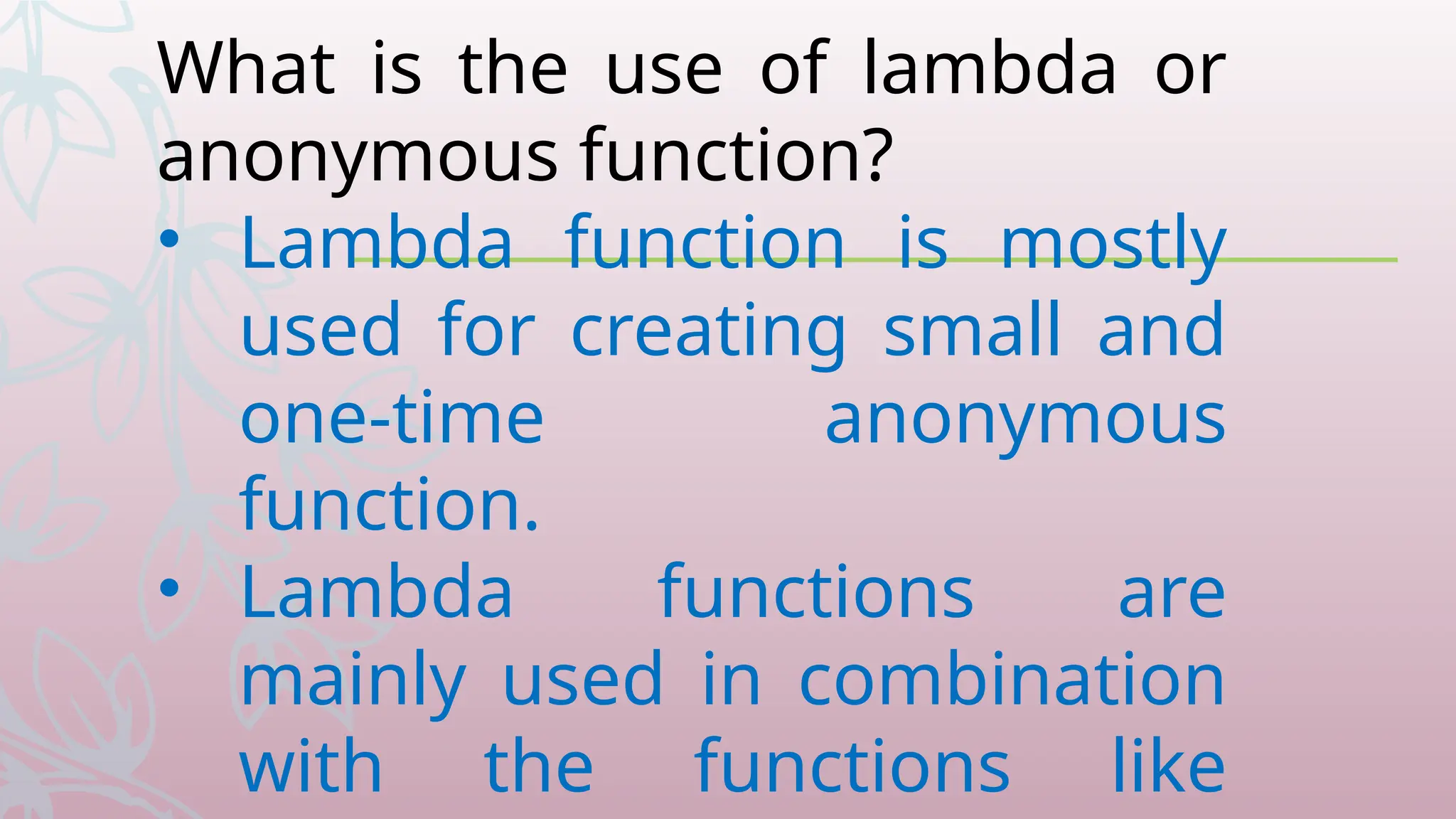 What is the use of lambda or anonymous function?

• Lambda function is mostly used for creating small and one-time anonymous function.
• Lambda functions are mainly used in combination with the functions like